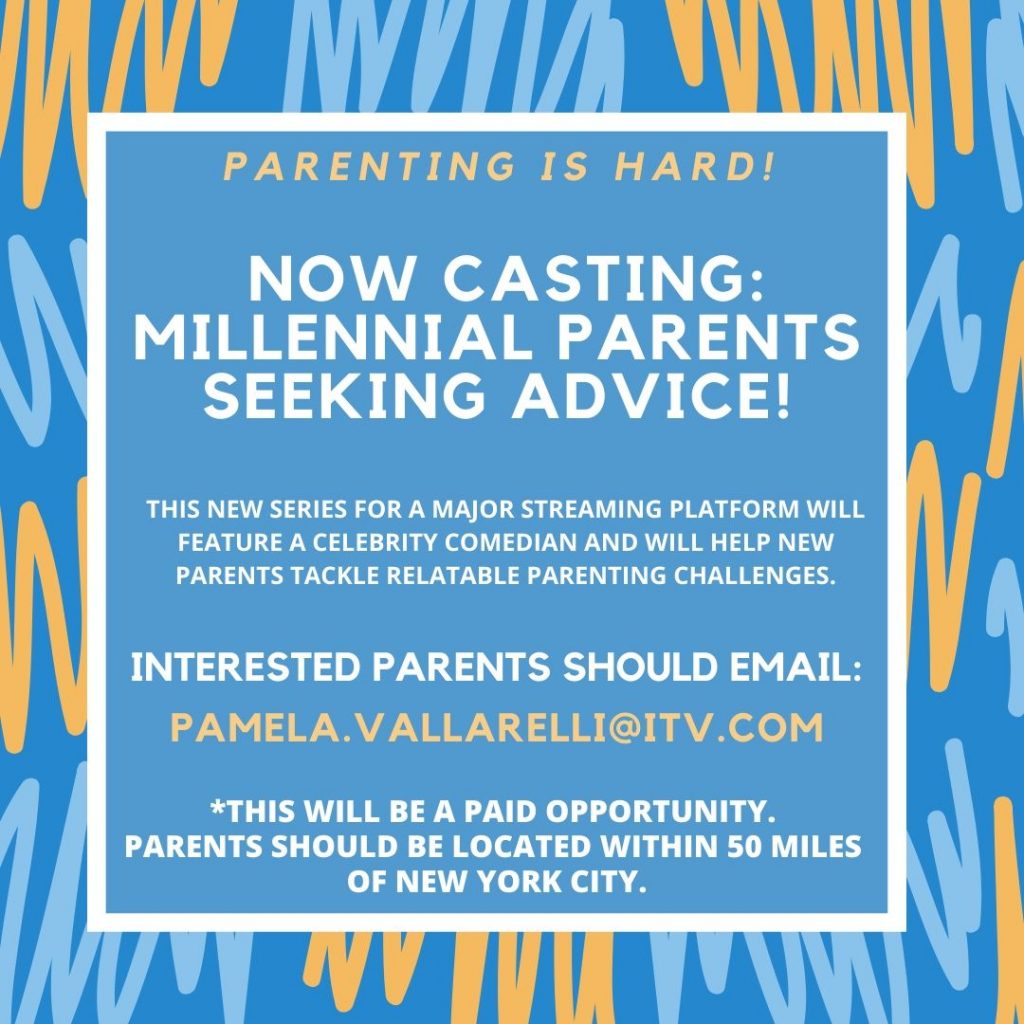 PARENTING IS HARD!

NOW CASTING: MILLENNIAL PARENTS SEEKING ADVICE!

THIS NEW SERIES FOR A MAJOR STREAMING PLATFORM WILL FEATURE A CELEBRITY COMEDIAN AND WILL HELP NEW PARENTS TACKLE RELATABLE PARENTING CHALLENGES.

INTERESTED PARENTS SHOULD EMAIL:

PAMELA.VALLARELLI@ITV.COM

*THIS WILL BE A PAID OPPORTUNITY. PARENTS SHOULD BE LOCATED WITHIN 50 MILES OF NEW YORK CITY.